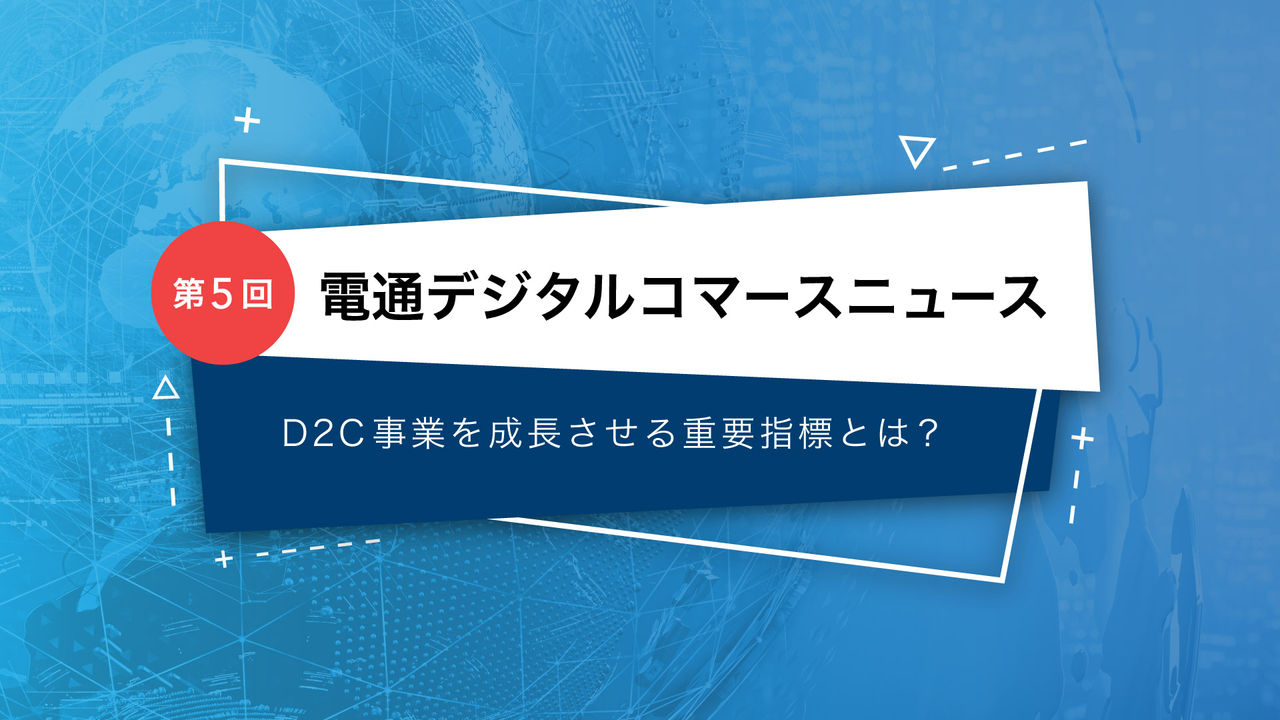 第５回

電通デジタルコマースニュース

D2C事業を成長させる重要指標とは？